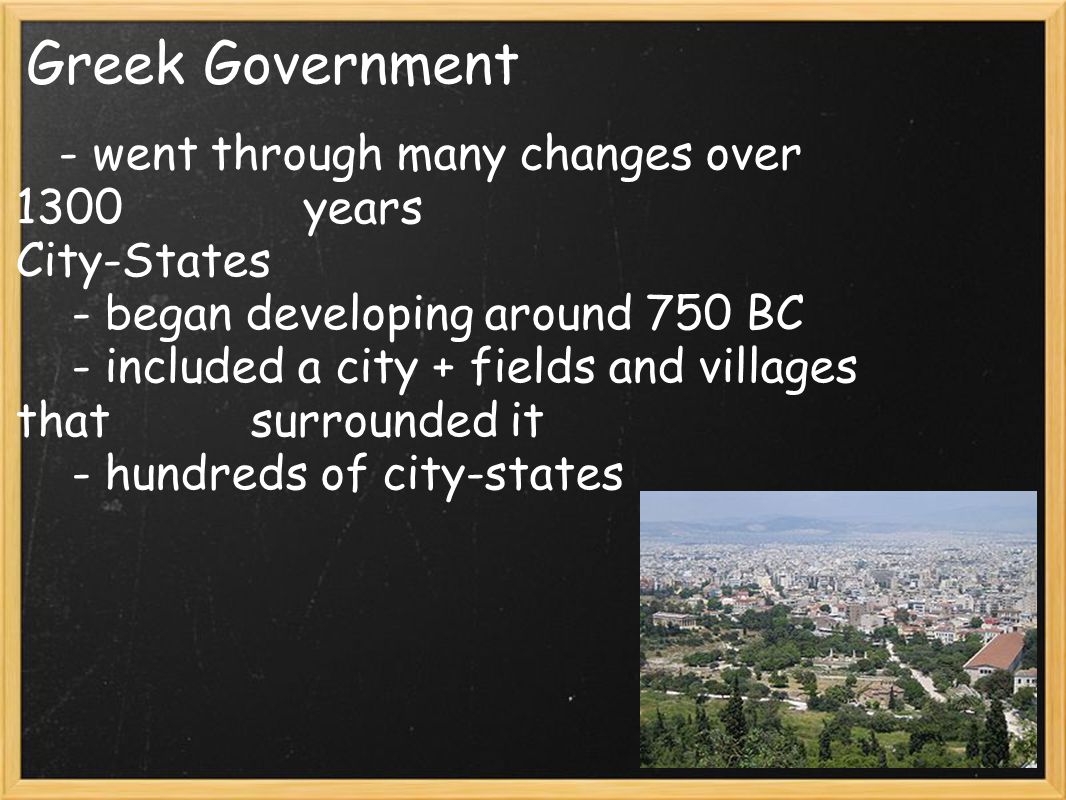 Greek Government

- went through many changes over 1300 years

City-States

- began developing around 750 BC

- included a city + fields and villages that surrounded it

- hundreds of city-states